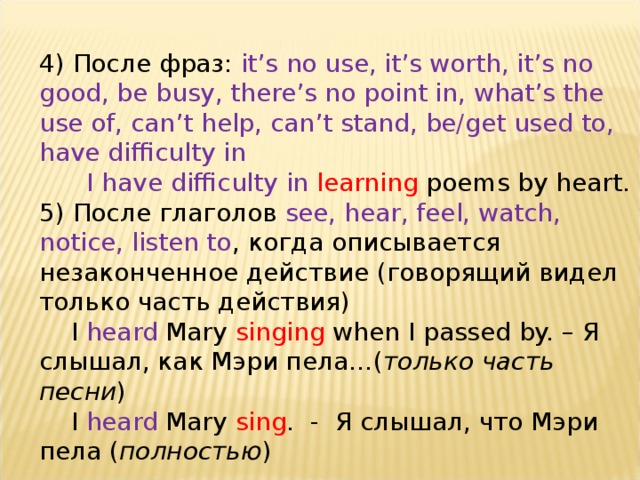 4) После фраз: it’s no use, it’s worth, it’s no good, be busy, there’s no point in, what’s the use of, can’t help, can’t stand, be/get used to, have difficulty in

I have difficulty in learning poems by heart.

5) После глаголов see, hear, feel, watch, notice, listen to, когда описывается незаконченное действие (говорящий видел только часть действия)

I heard Mary singing when I passed by. – Я слышал, как Мэри пела…(только часть песни)

I heard Mary sing. - Я слышал, что Мэри пела (полностью)